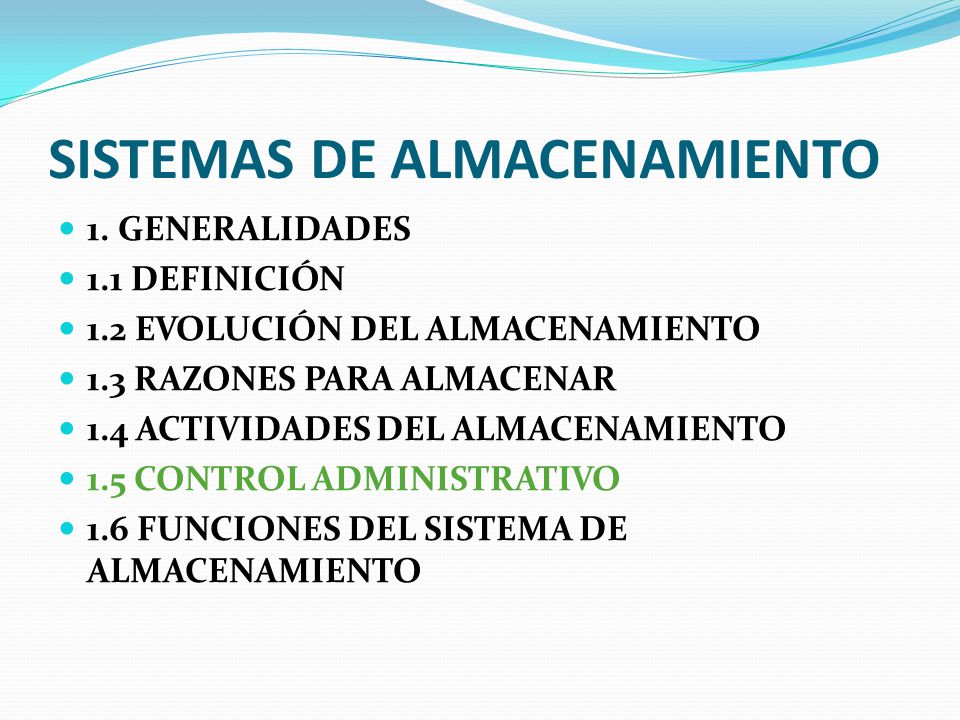 SISTEMAS DE ALMACENAMIENTO

1. GENERALIDADES
1.1 DEFINICIÓN
1.2 EVOLUCIÓN DEL ALMACENAMIENTO
1.3 RAZONES PARA ALMACENAR
1.4 ACTIVIDADES DEL ALMACENAMIENTO
1.5 CONTROL ADMINISTRATIVO
1.6 FUNCIONES DEL SISTEMA DE ALMACENAMIENTO